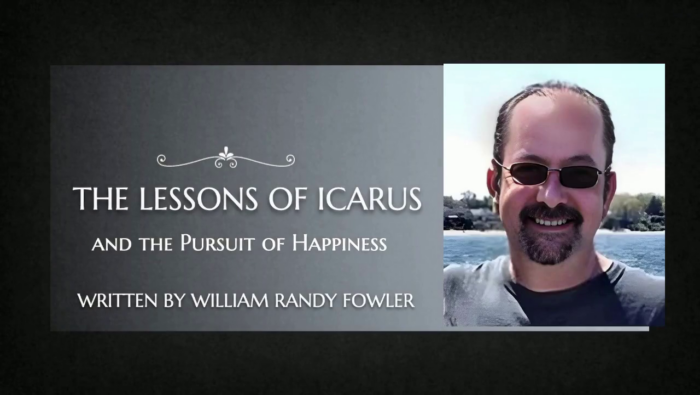 THE LESSONS OF ICARUS

AND THE PURSUIT OF HAPPINESS

WRITTEN BY WILLIAM RANDY FOWLER